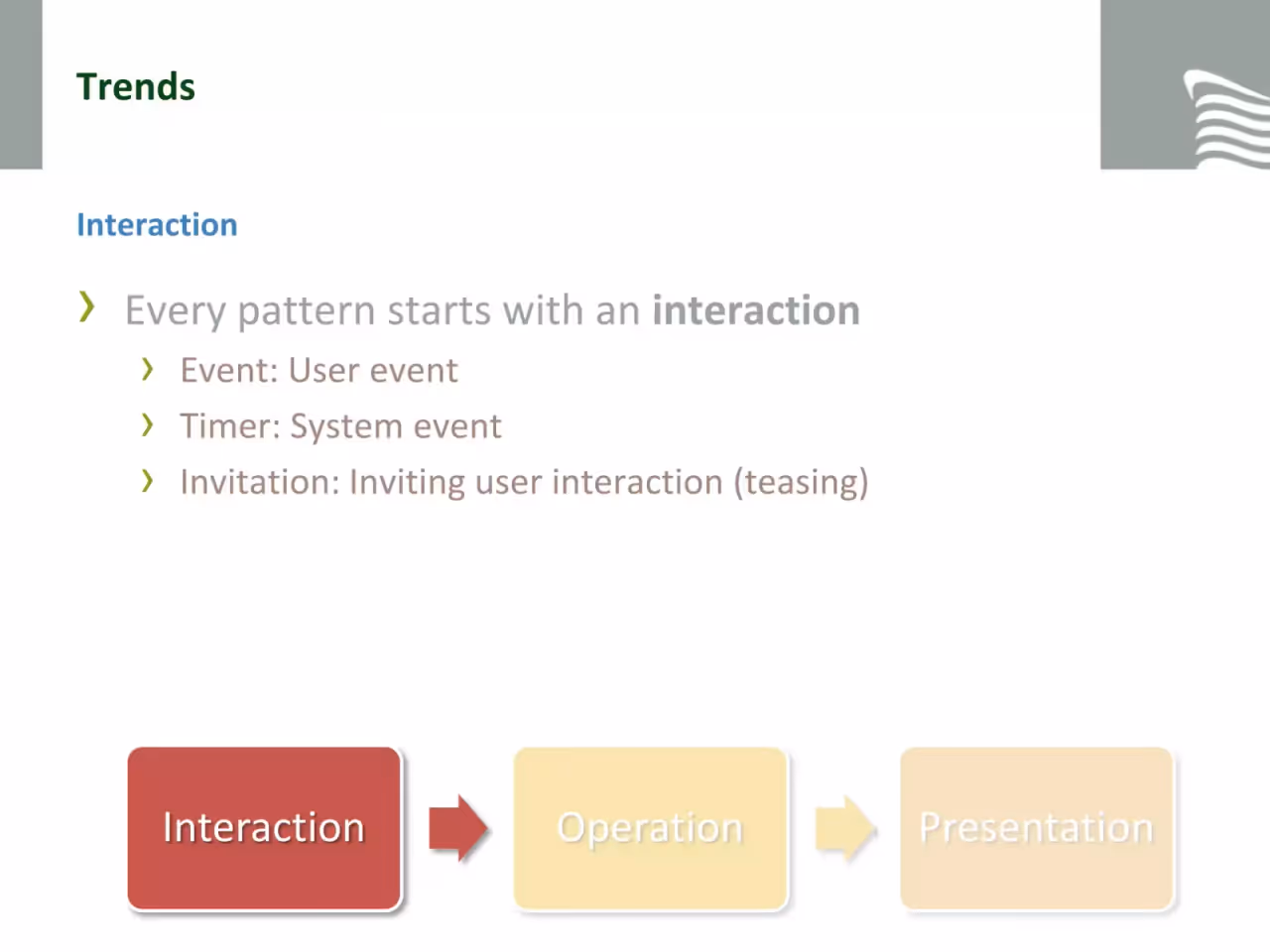 Trends

Interaction

› Every pattern starts with an interaction
› Event: User event
› Timer: System event
› Invitation: Inviting user interaction (teasing)

Interaction

Operation

Presentation